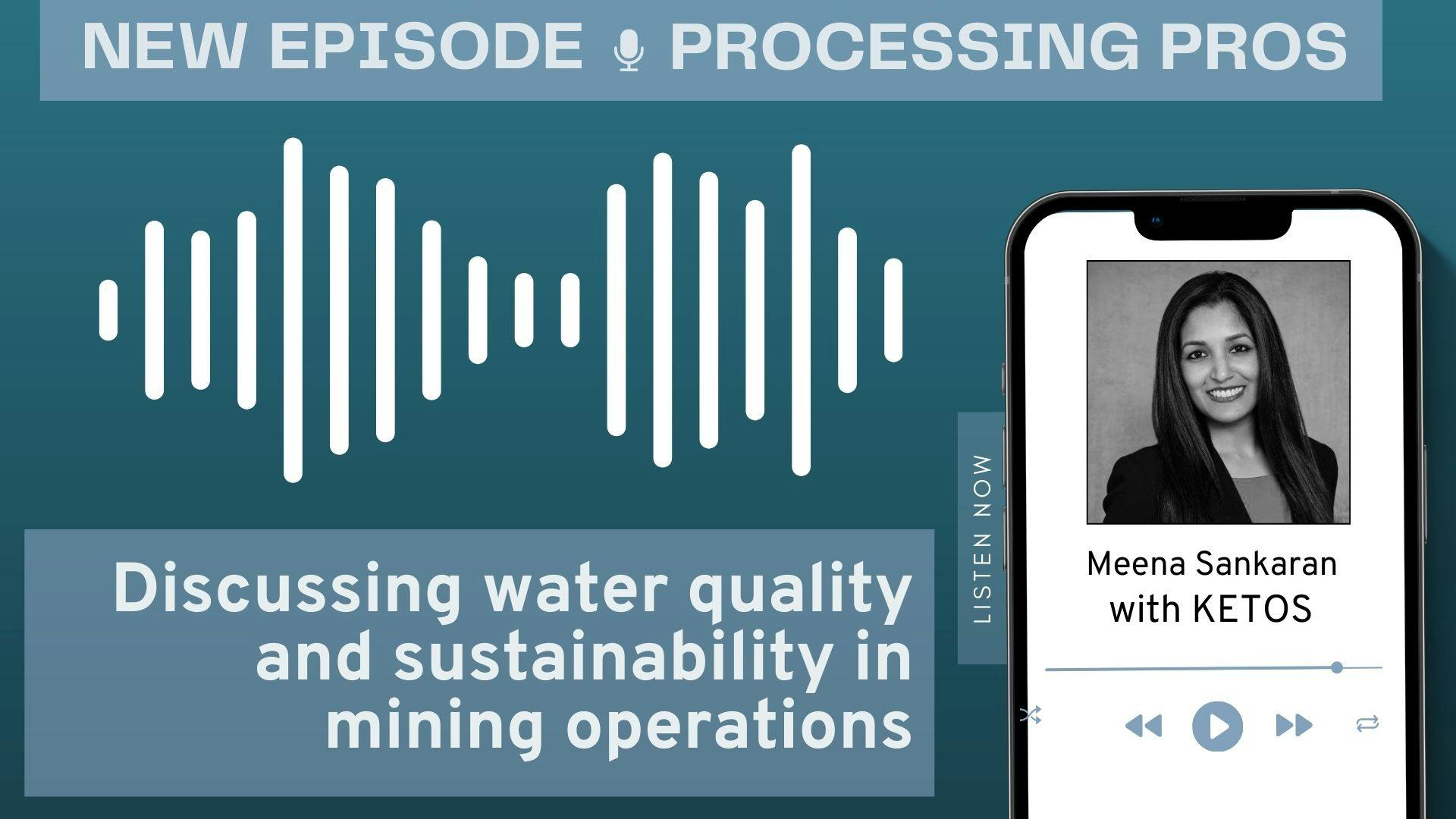 NEW EPISODE PROCESSING PROS

Discussing water quality and sustainability in mining operations

LISTEN NOW

Meena Sankaran with KETOS